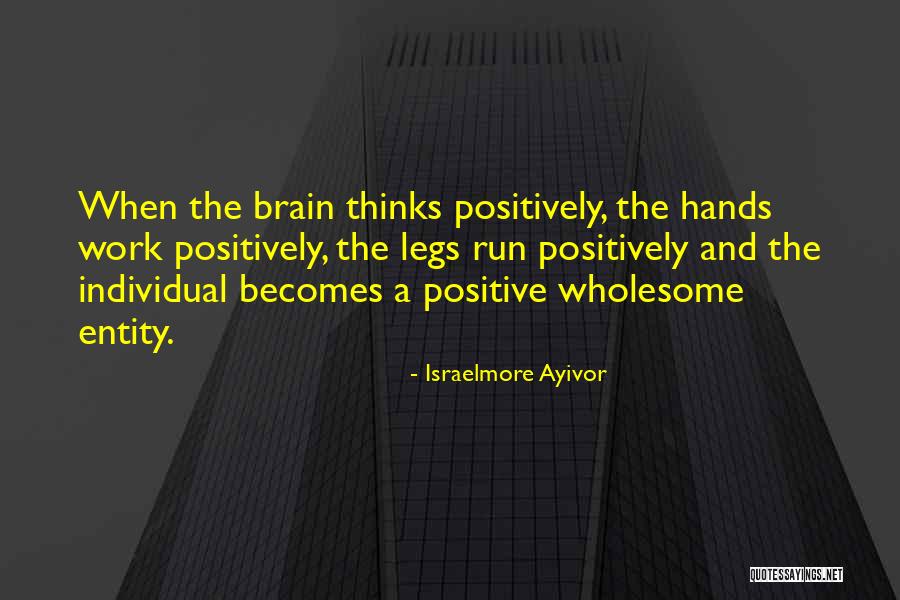 When the brain thinks positively, the hands work positively, the legs run positively and the individual becomes a positive wholesome entity.

- Israelmore Ayivor

QUOTESSAYINGS.NET